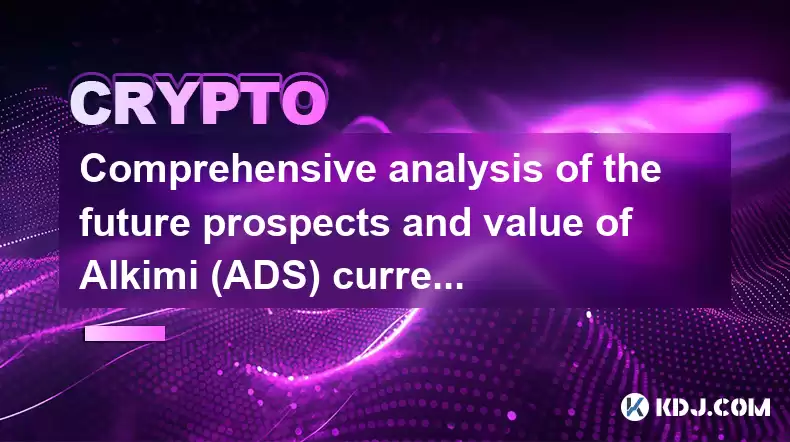 CRYPTO

Comprehensive analysis of the future prospects and value of Alkimi (ADS) curre...

KDJ.COM